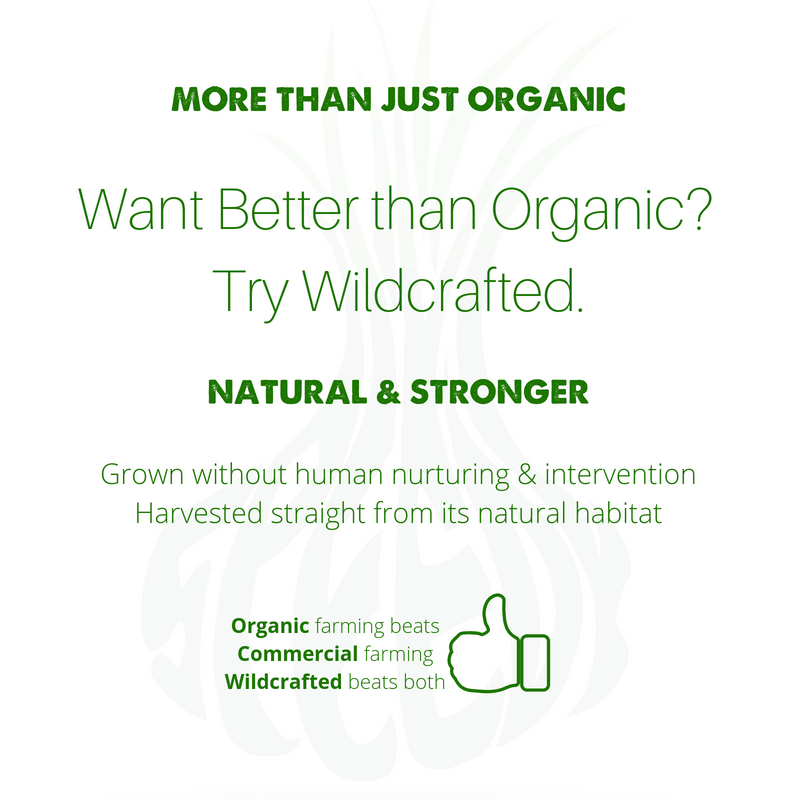 MORE THAN JUST ORGANIC

Want Better than Organic?
Try Wildcrafted.

NATURAL & STRONGER

Grown without human nurturing & intervention
Harvested straight from its natural habitat

Organic farming beats
Commercial farming
Wildcrafted beats both